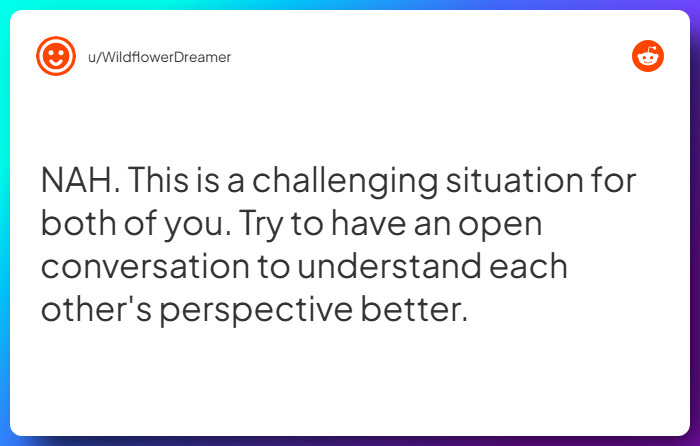 u/WildflowerDreamer

NAH. This is a challenging situation for both of you. Try to have an open conversation to understand each other's perspective better.